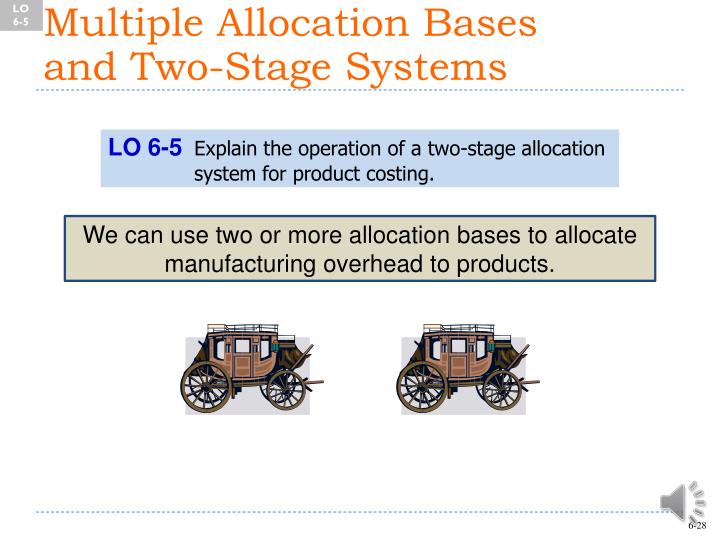 LO 6-5

Multiple Allocation Bases and Two-Stage Systems

LO 6-5 Explain the operation of a two-stage allocation system for product costing.

We can use two or more allocation bases to allocate manufacturing overhead to products.

6-28